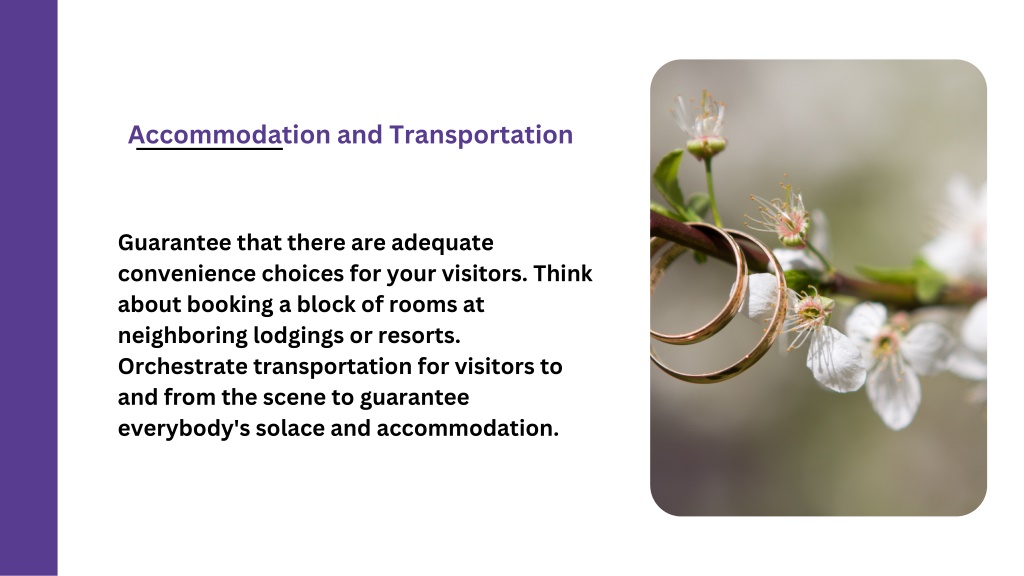 Accommodation and Transportation

Guarantee that there are adequate convenience choices for your visitors. Think about booking a block of rooms at neighboring lodgings or resorts. Orchestrate transportation for visitors to and from the scene to guarantee everybody's solace and accommodation.